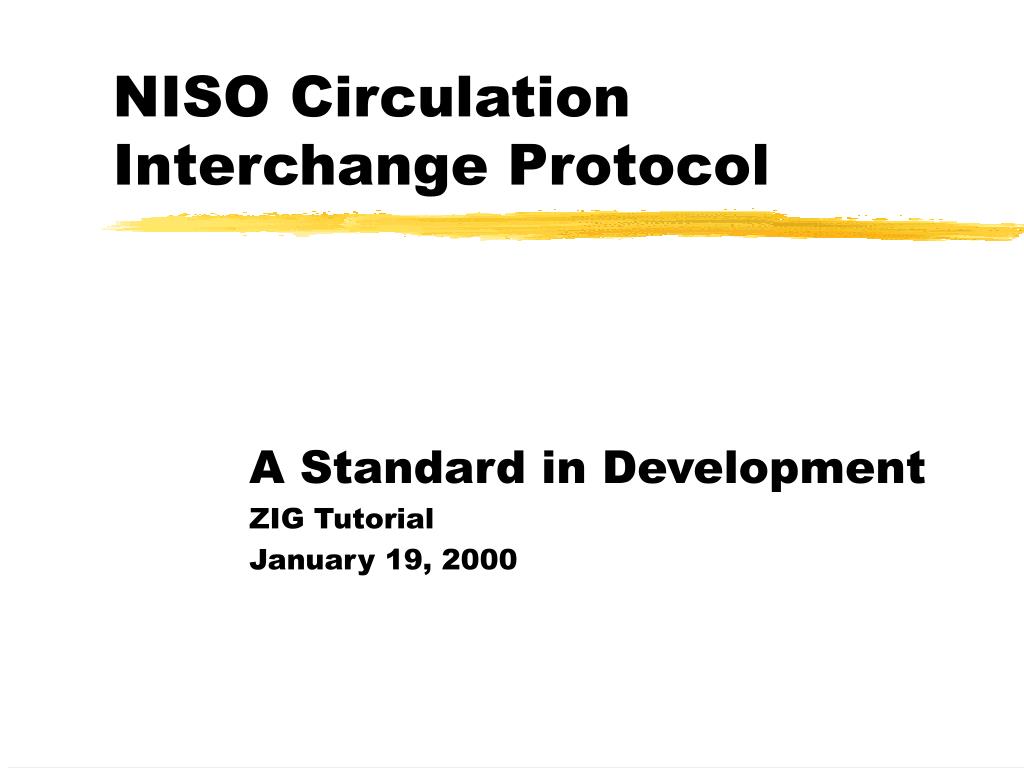 NISO Circulation Interchange Protocol

A Standard in Development
ZIG Tutorial
January 19, 2000